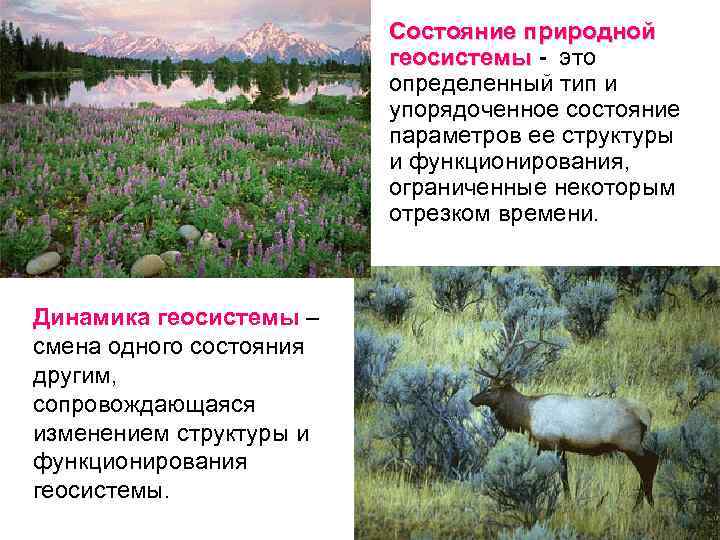 Состояние природной геосистемы - это определенный тип и упорядоченное состояние параметров ее структуры и функционирования, ограниченные некоторым отрезком времени.

Динамика геосистемы – смена одного состояния другим, сопровождающаяся изменением структуры и функционирования геосистемы.